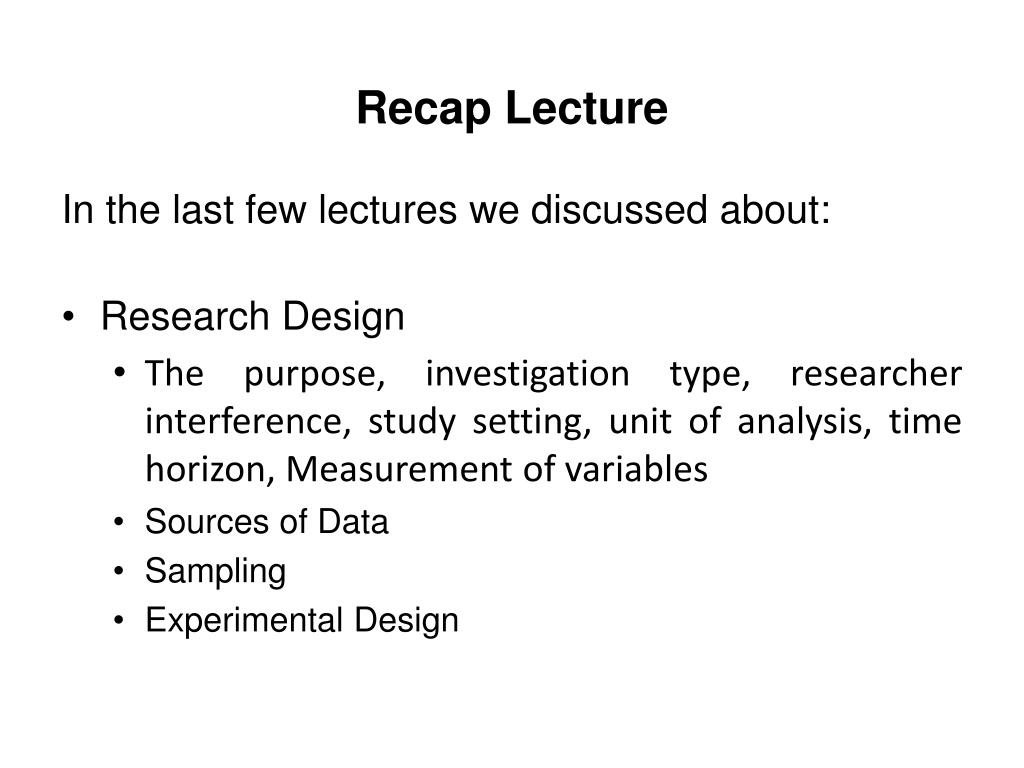 Recap Lecture

In the last few lectures we discussed about:

• Research Design
  • The purpose, investigation type, researcher interference, study setting, unit of analysis, time horizon, Measurement of variables
  • Sources of Data
  • Sampling
  • Experimental Design